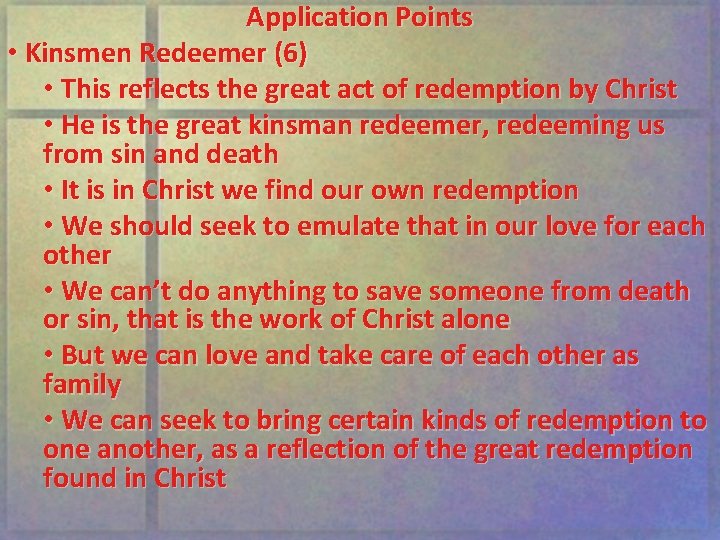 Application Points

• Kinsmen Redeemer (6)

• This reflects the great act of redemption by Christ

• He is the great kinsman redeemer, redeeming us from sin and death

• It is in Christ we find our own redemption

• We should seek to emulate that in our love for each other

• We can't do anything to save someone from death or sin, that is the work of Christ alone

• But we can love and take care of each other as family

• We can seek to bring certain kinds of redemption to one another, as a reflection of the great redemption found in Christ